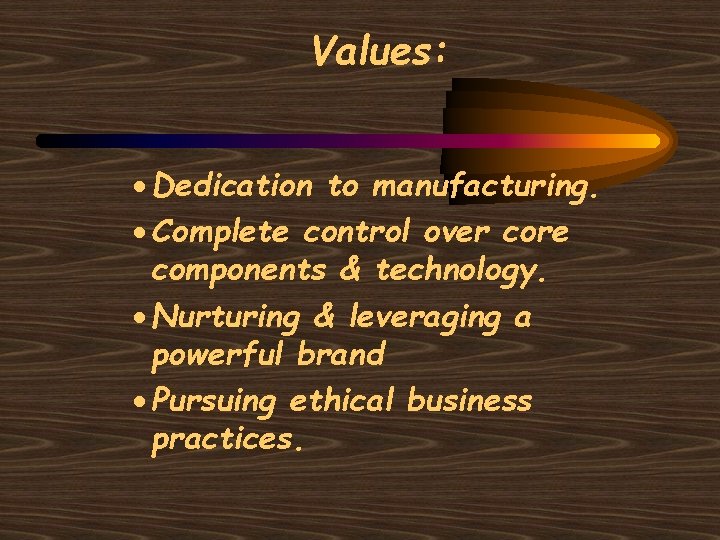 Values:

• Dedication to manufacturing.
• Complete control over core components & technology.
• Nurturing & leveraging a powerful brand
• Pursuing ethical business practices.